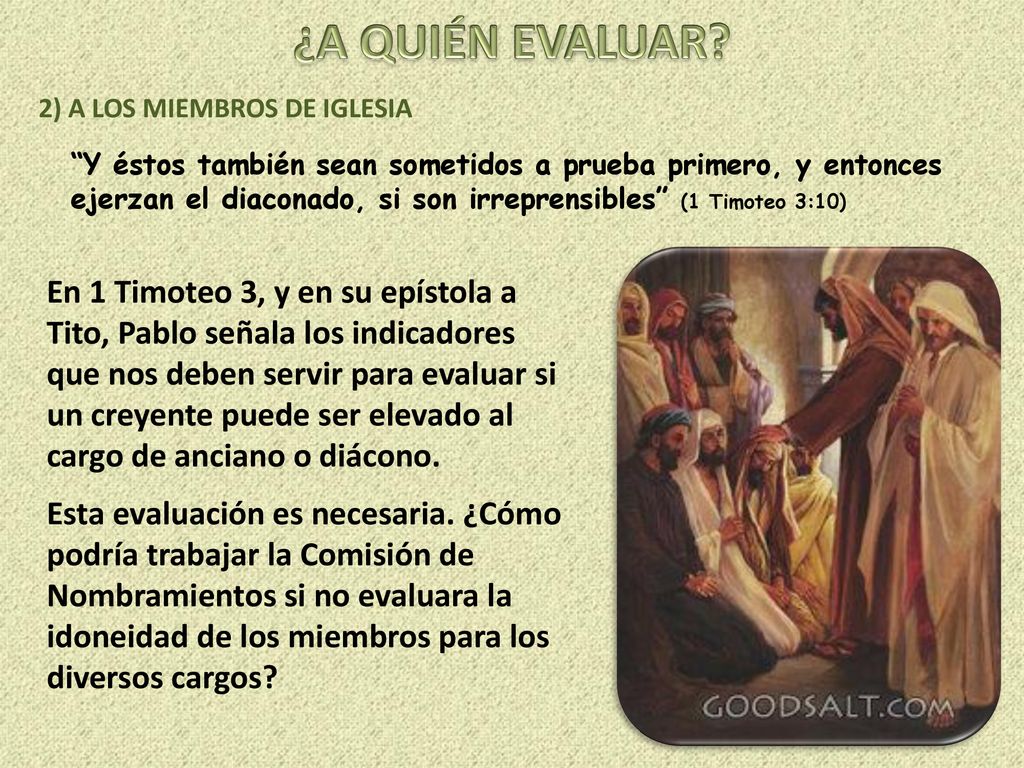 ¿A QUIÉN EVALUAR?

2) A LOS MIEMBROS DE IGLESIA

“Y éstos también sean sometidos a prueba primero, y entonces ejerzan el diaconado, si son irreprensibles” (1 Timoteo 3:10)

En 1 Timoteo 3, y en su epístola a Tito, Pablo señala los indicadores que nos deben servir para evaluar si un creyente puede ser elevado al cargo de anciano o diácono.

Esta evaluación es necesaria. ¿Cómo podría trabajar la Comisión de Nombramientos si no evaluara la idoneidad de los miembros para los diversos cargos?

GOODSALT.COM